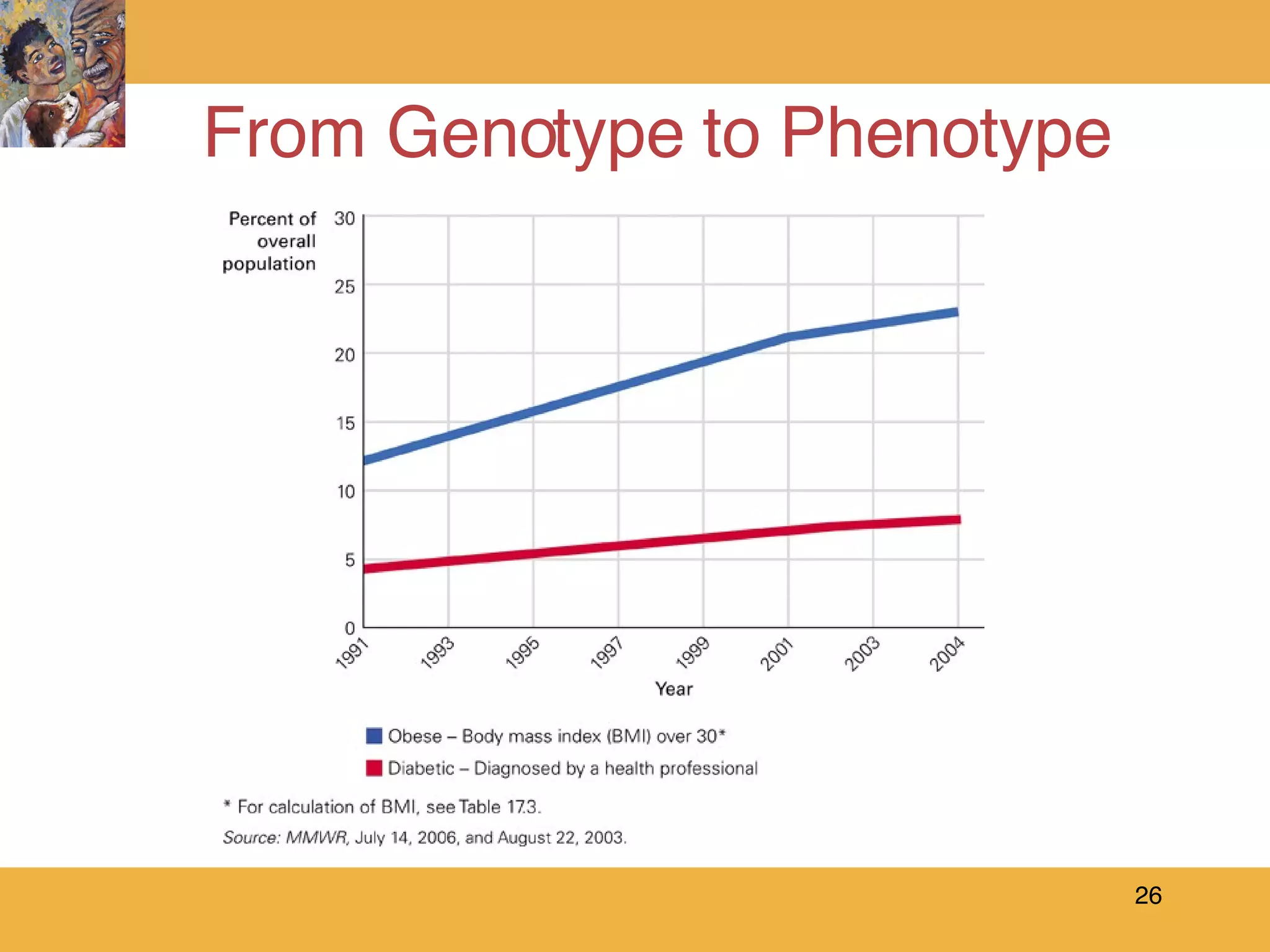 From Genotype to Phenotype

Percent of overall population

30
25
20
15
10
5
0

1991
1993
1995
1997
1999
2001
2003
2004

Year

Obese – Body mass index (BMI) over 30*
Diabetic – Diagnosed by a health professional

* For calculation of BMI, see Table 17.3.
Source: MMWR, July 14, 2006, and August 22, 2003.

26